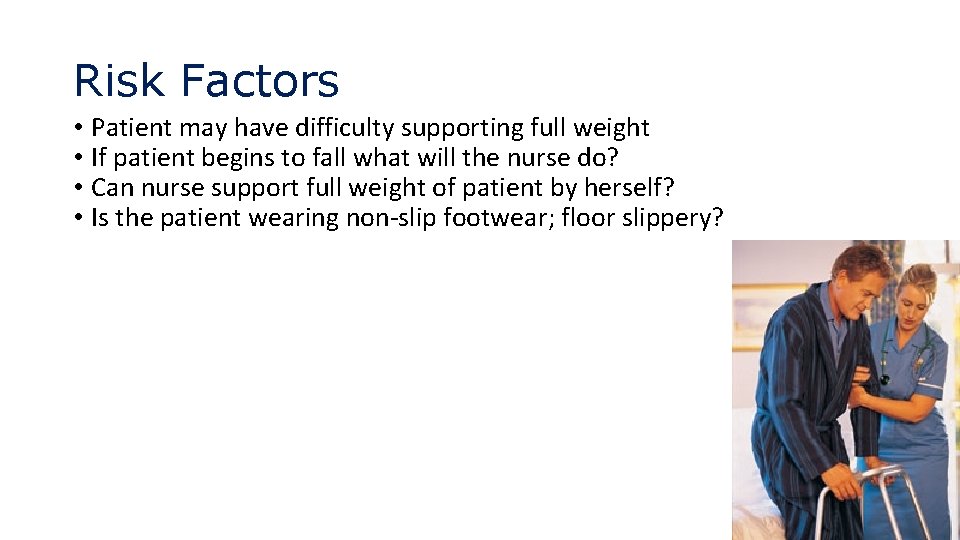 Risk Factors

• Patient may have difficulty supporting full weight
• If patient begins to fall what will the nurse do?
• Can nurse support full weight of patient by herself?
• Is the patient wearing non-slip footwear; floor slippery?